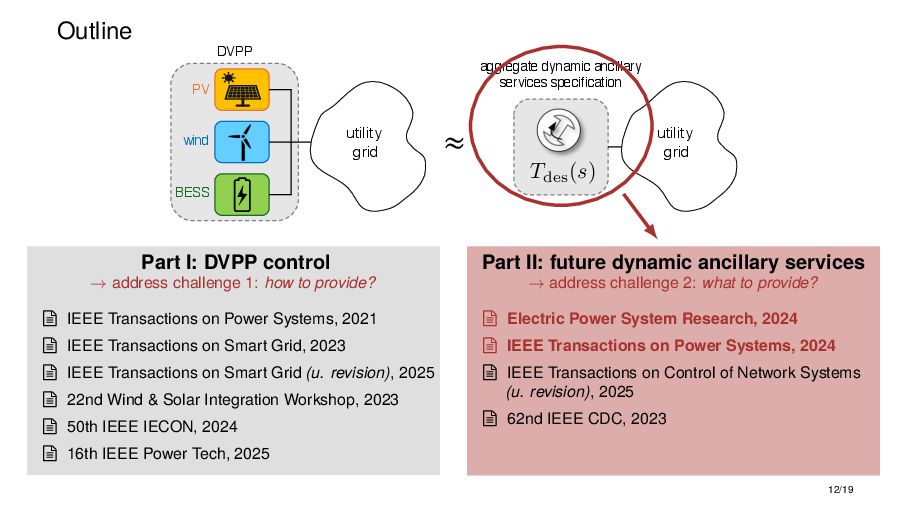 Outline

DVPP

PV

wind

BESS

utility grid

$\approx$

aggregate dynamic ancillary services specification

$T_{\mathrm{des}}(s)$

utility grid

Part I: DVPP control

$\rightarrow$ address challenge 1: how to provide?

IEEE Transactions on Power Systems, 2021

IEEE Transactions on Smart Grid, 2023

IEEE Transactions on Smart Grid (u. revision), 2025

22nd Wind & Solar Integration Workshop, 2023

50th IEEE IECON, 2024

16th IEEE Power Tech, 2025

Part II: future dynamic ancillary services

$\rightarrow$ address challenge 2: what to provide?

Electric Power System Research, 2024

IEEE Transactions on Power Systems, 2024

IEEE Transactions on Control of Network Systems (u. revision), 2025

62nd IEEE CDC, 2023

12/19